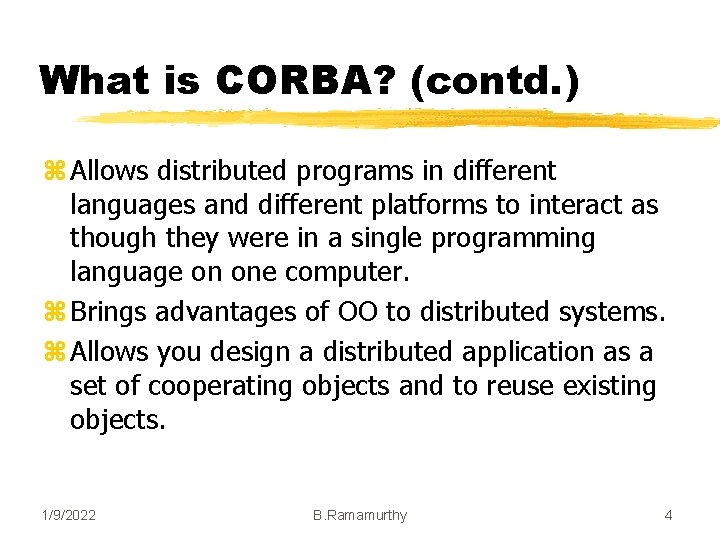 What is CORBA? (contd.)

⌘ Allows distributed programs in different languages and different platforms to interact as though they were in a single programming language on one computer.

⌘ Brings advantages of OO to distributed systems.

⌘ Allows you design a distributed application as a set of cooperating objects and to reuse existing objects.

1/9/2022 B.Ramamurthy 4